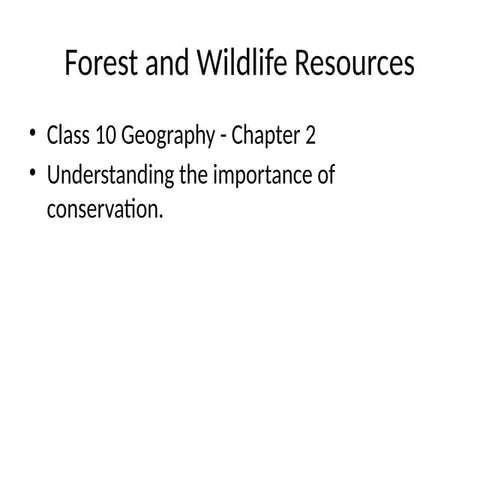 Forest and Wildlife Resources

• Class 10 Geography - Chapter 2
• Understanding the importance of conservation.